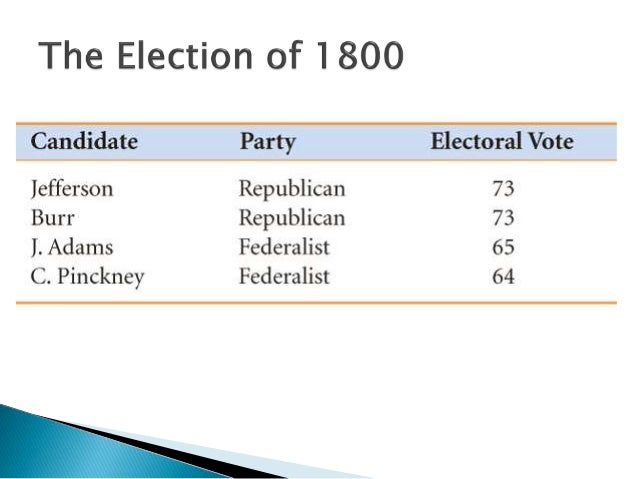 The Election of 1800

| Candidate | Party | Electoral Vote |
|---|---|---|
| Jefferson | Republican | 73 |
| Burr | Republican | 73 |
| J. Adams | Federalist | 65 |
| C. Pinckney | Federalist | 64 |